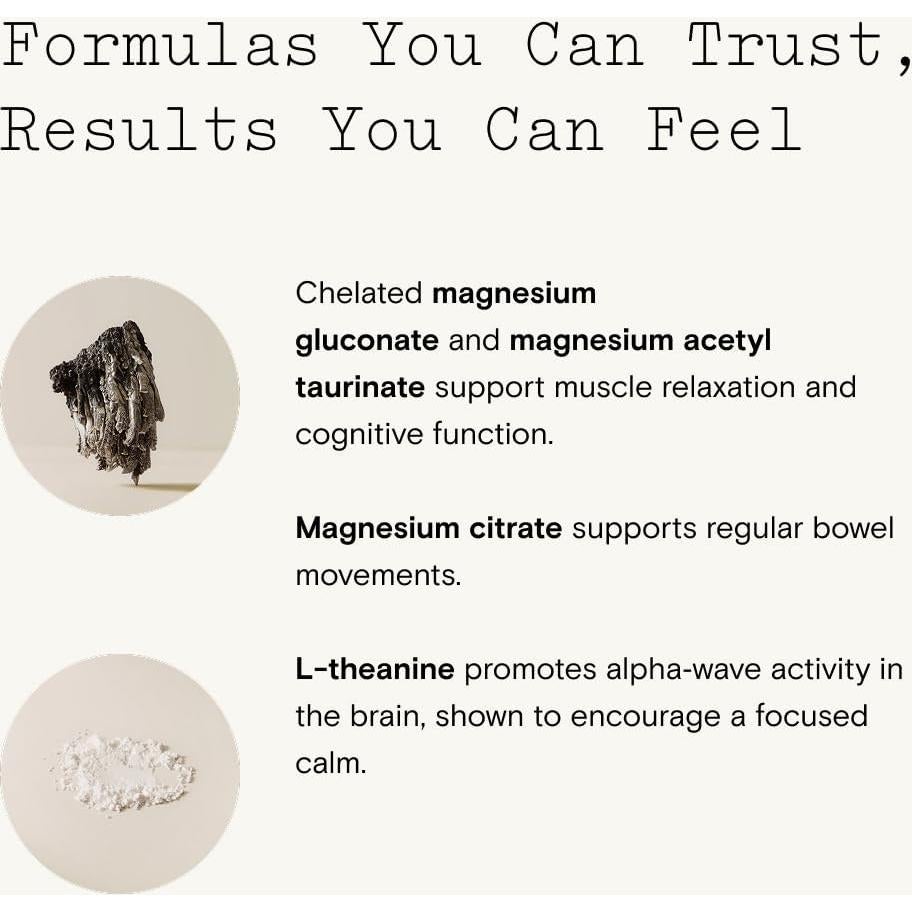 Formulas You Can Trust, Results You Can Feel

Chelated magnesium gluconate and magnesium acetyl taurinate support muscle relaxation and cognitive function.

Magnesium citrate supports regular bowel movements.

L-theanine promotes alpha-wave activity in the brain, shown to encourage a focused calm.